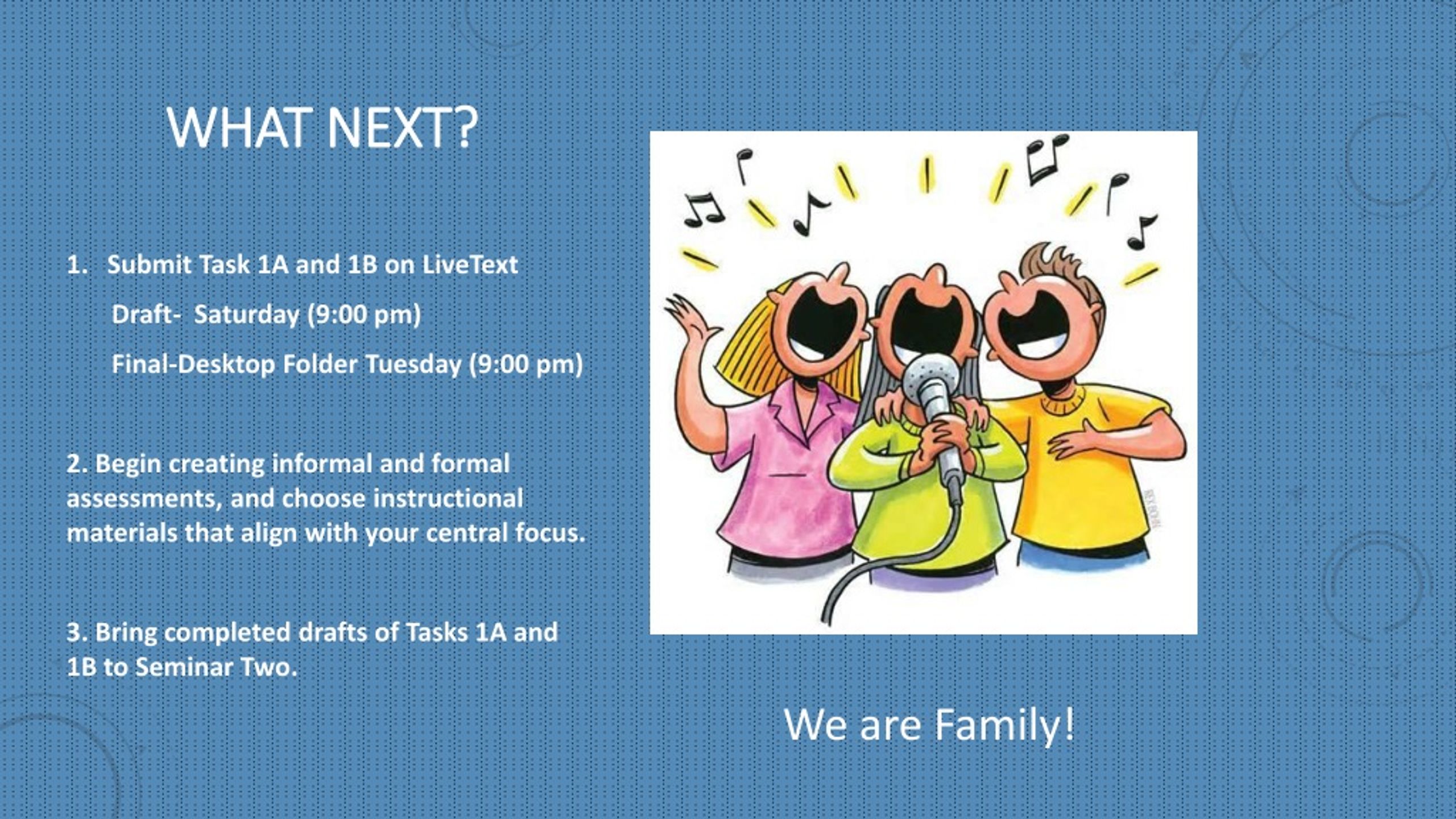 WHAT NEXT?

1. Submit Task 1A and 1B on LiveText

Draft- Saturday (9:00 pm)

Final-Desktop Folder Tuesday (9:00 pm)

2. Begin creating informal and formal assessments, and choose instructional materials that align with your central focus.

3. Bring completed drafts of Tasks 1A and 1B to Seminar Two.

We are Family!